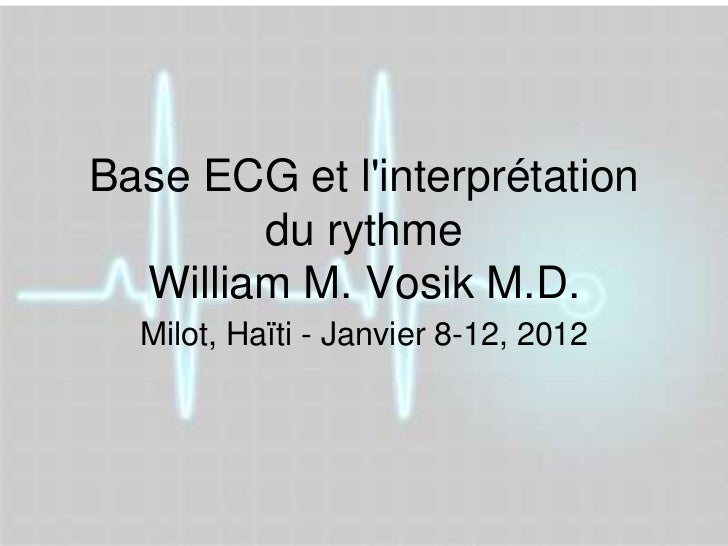 Base ECG et l'interprétation du rythme
William M. Vosik M.D.

Milot, Haïti - Janvier 8-12, 2012